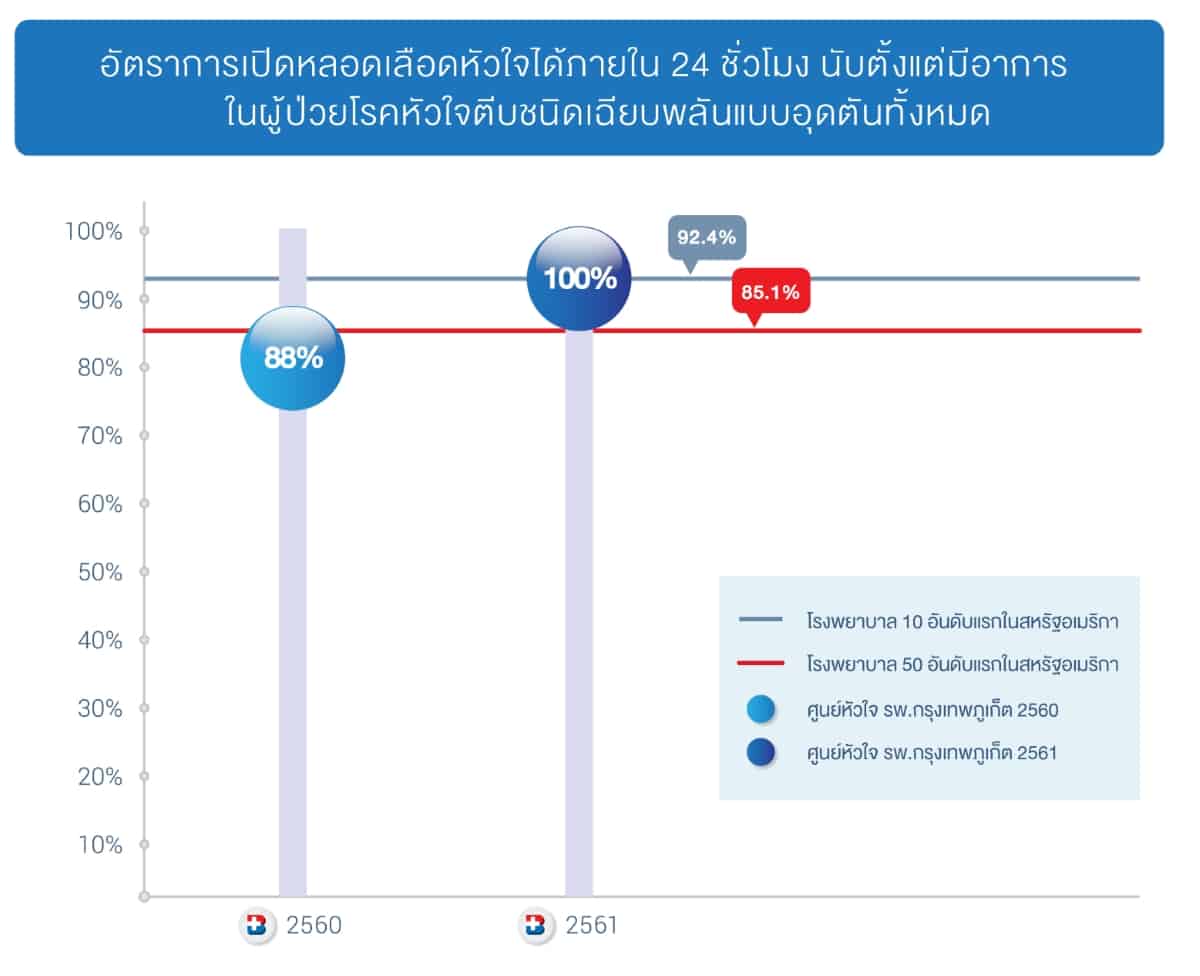 อัตราการเปิดหลอดเลือดหัวใจได้ภายใน 24 ชั่วโมง นับตั้งแต่มีอาการ
ในผู้ป่วยโรคหัวใจตีบชนิดเฉียบพลันแบบอุดตันทั้งหมด

100%
90%
80%
70%
60%
50%
40%
30%
20%
10%

88%
100%
92.4%
85.1%

โรงพยาบาล 10 อันดับแรกในสหรัฐอเมริกา
โรงพยาบาล 50 อันดับแรกในสหรัฐอเมริกา
ศูนย์หัวใจ รพ.กรุงเทพภูเก็ต 2560
ศูนย์หัวใจ รพ.กรุงเทพภูเก็ต 2561

2560
2561